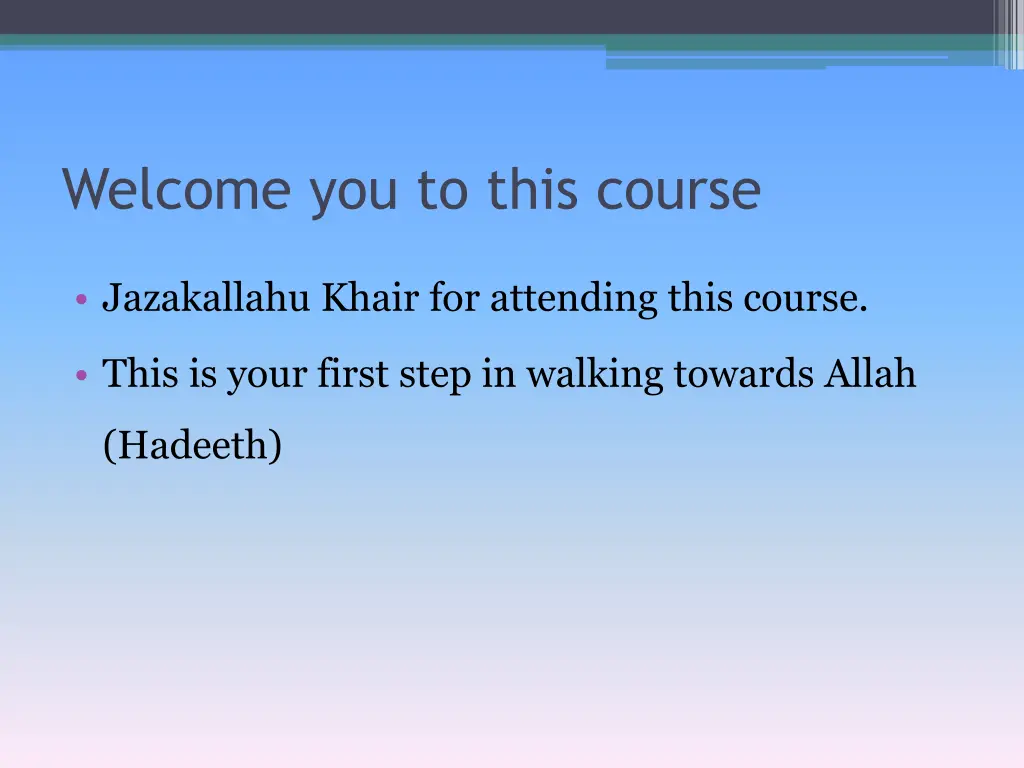 Welcome you to this course

• Jazakallahu Khair for attending this course.

• This is your first step in walking towards Allah (Hadeeth)